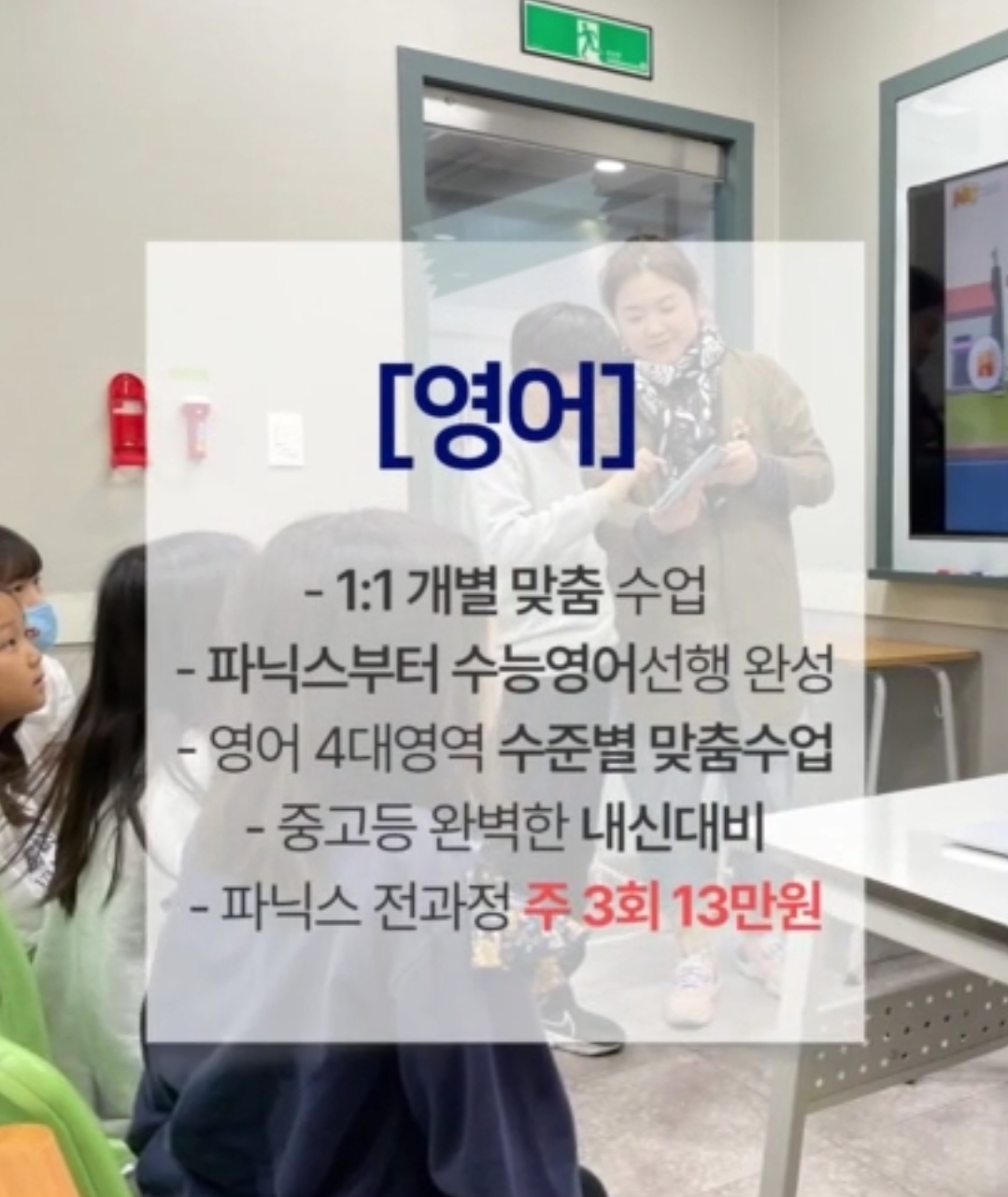 [영어]

- 1:1 개별 맞춤 수업
- 파닉스부터 수능영어선행 완성
- 영어 4대영역 수준별 맞춤수업
- 중고등 완벽한 내신대비
- 파닉스 전과정 주 3회 13만원